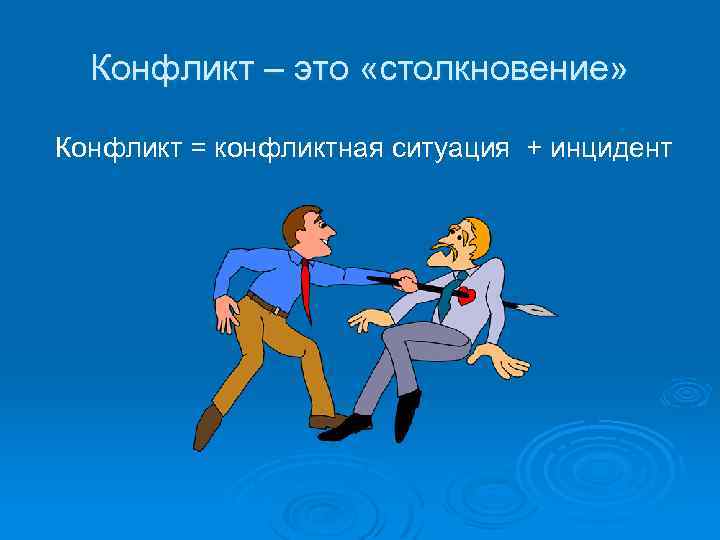 Конфликт – это «столкновение»

Конфликт = конфликтная ситуация + инцидент